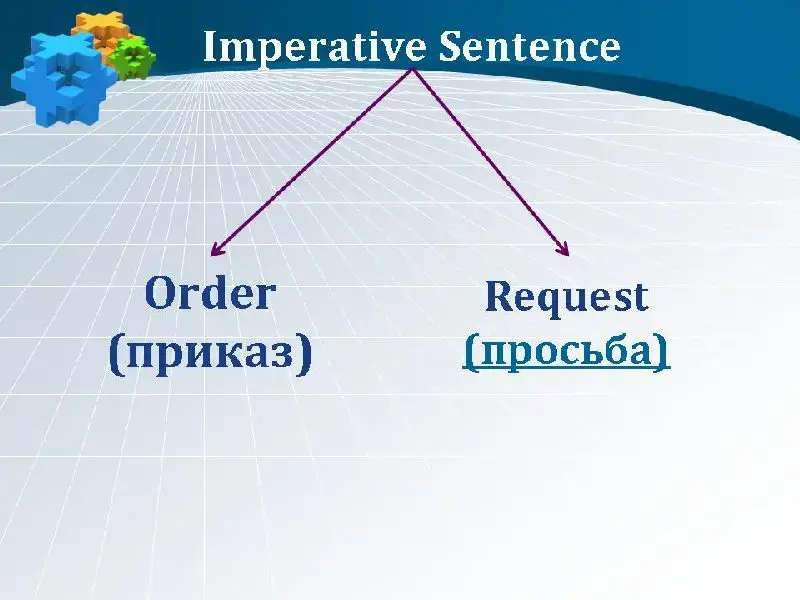 Imperative Sentence

Order
(приказ)

Request
(просьба)